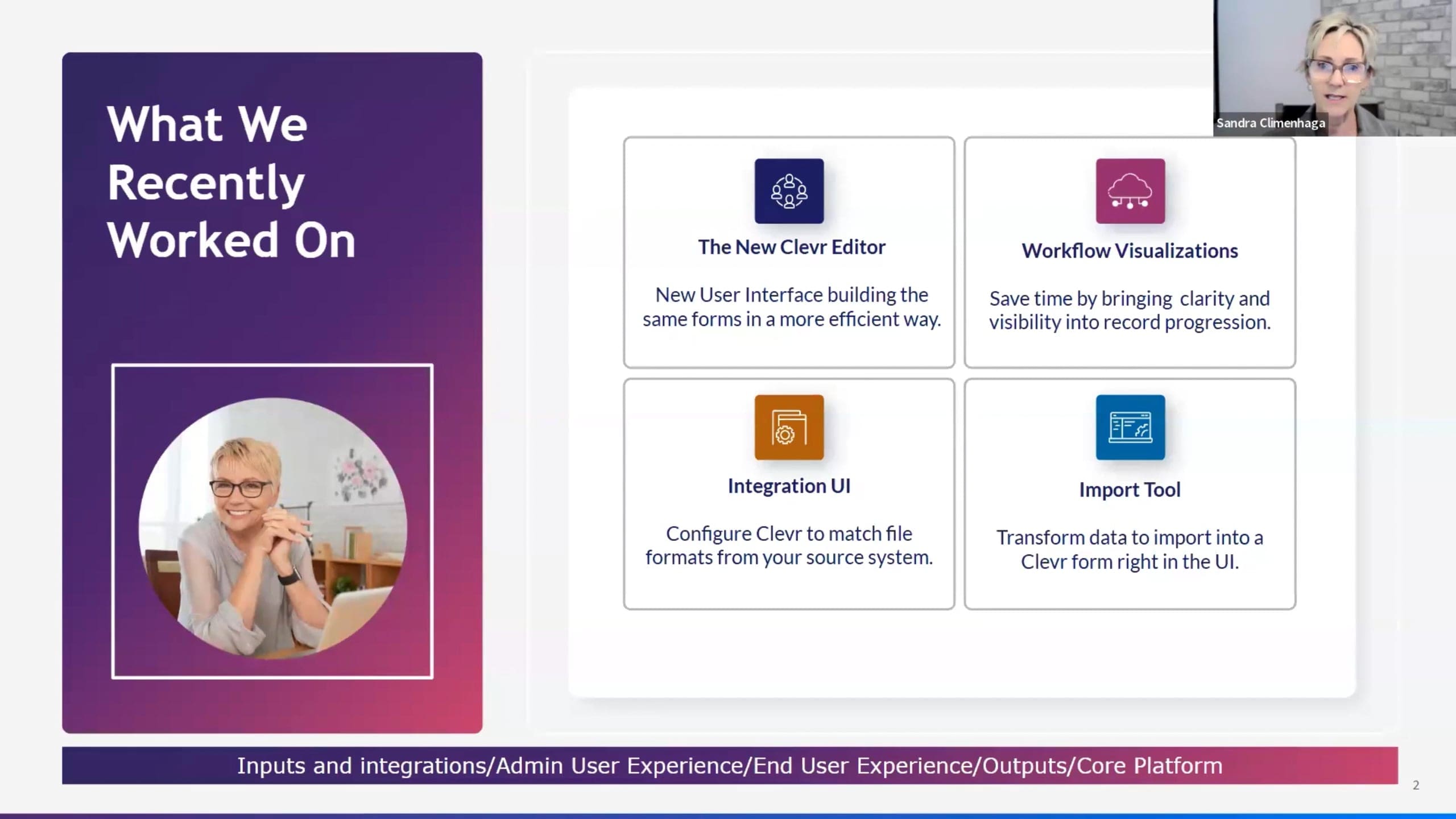 What We Recently Worked On

Sandra Climenhaga

The New Clevr Editor

New User Interface building the same forms in a more efficient way.

Workflow Visualizations

Save time by bringing clarity and visibility into record progression.

Integration UI

Configure Clevr to match file formats from your source system.

Import Tool

Transform data to import into a Clevr form right in the UI.

Inputs and integrations/Admin User Experience/End User Experience/Outputs/Core Platform

2